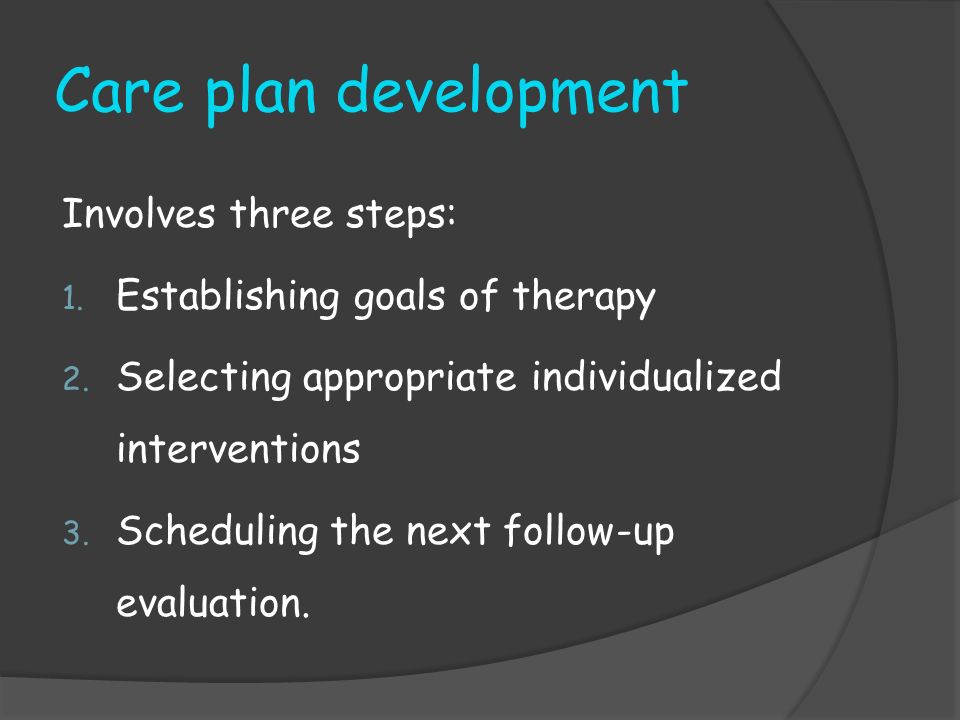 Care plan development

Involves three steps:

1. Establishing goals of therapy
2. Selecting appropriate individualized interventions
3. Scheduling the next follow-up evaluation.